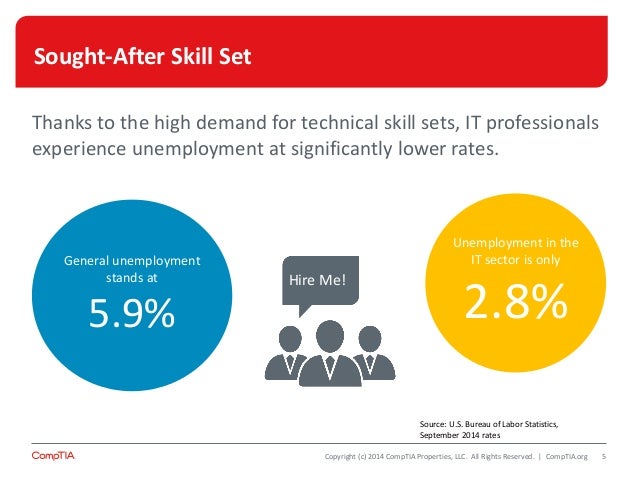 Sought-After Skill Set

Thanks to the high demand for technical skill sets, IT professionals experience unemployment at significantly lower rates.

General unemployment stands at

5.9%

Hire Me!

Unemployment in the IT sector is only

2.8%

Source: U.S. Bureau of Labor Statistics, September 2014 rates

CompTIA

Copyright (c) 2014 CompTIA Properties, LLC. All Rights Reserved. | CompTIA.org 5